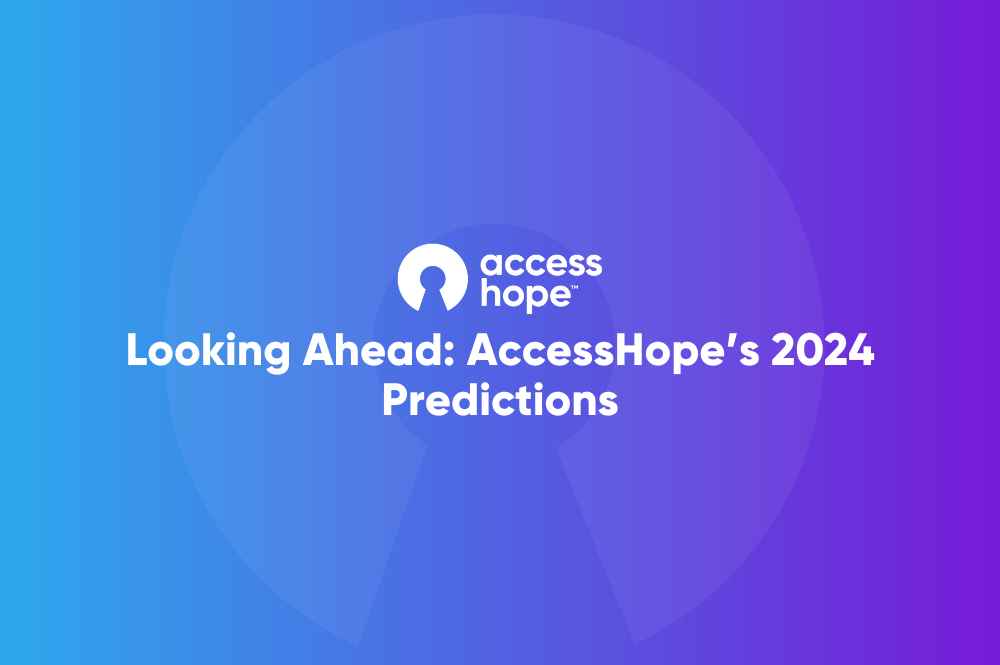 access hope™

Looking Ahead: AccessHope's 2024 Predictions